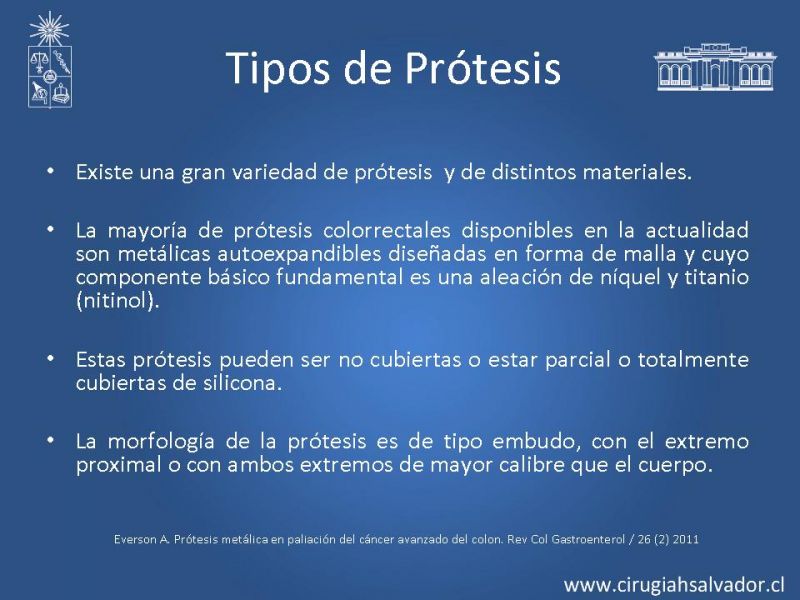 Tipos de Prótesis

• Existe una gran variedad de prótesis y de distintos materiales.

• La mayoría de prótesis colorrectales disponibles en la actualidad son metálicas autoexpandibles diseñadas en forma de malla y cuyo componente básico fundamental es una aleación de níquel y titanio (nitinol).

• Estas prótesis pueden ser no cubiertas o estar parcial o totalmente cubiertas de silicona.

• La morfología de la prótesis es de tipo embudo, con el extremo proximal o con ambos extremos de mayor calibre que el cuerpo.

Everson A. Prótesis metálica en paliación del cáncer avanzado del colon. Rev Col Gastroenterol / 26 (2) 2011

www.cirugiahsalvador.cl